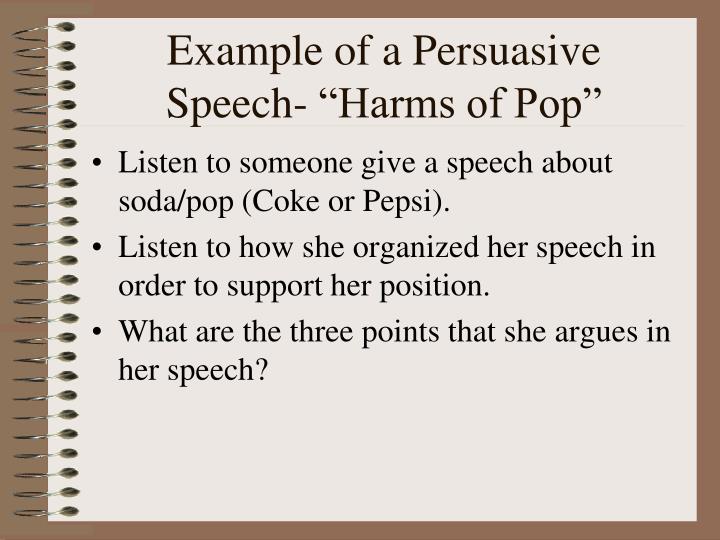 Example of a Persuasive Speech- “Harms of Pop”

• Listen to someone give a speech about soda/pop (Coke or Pepsi).

• Listen to how she organized her speech in order to support her position.

• What are the three points that she argues in her speech?